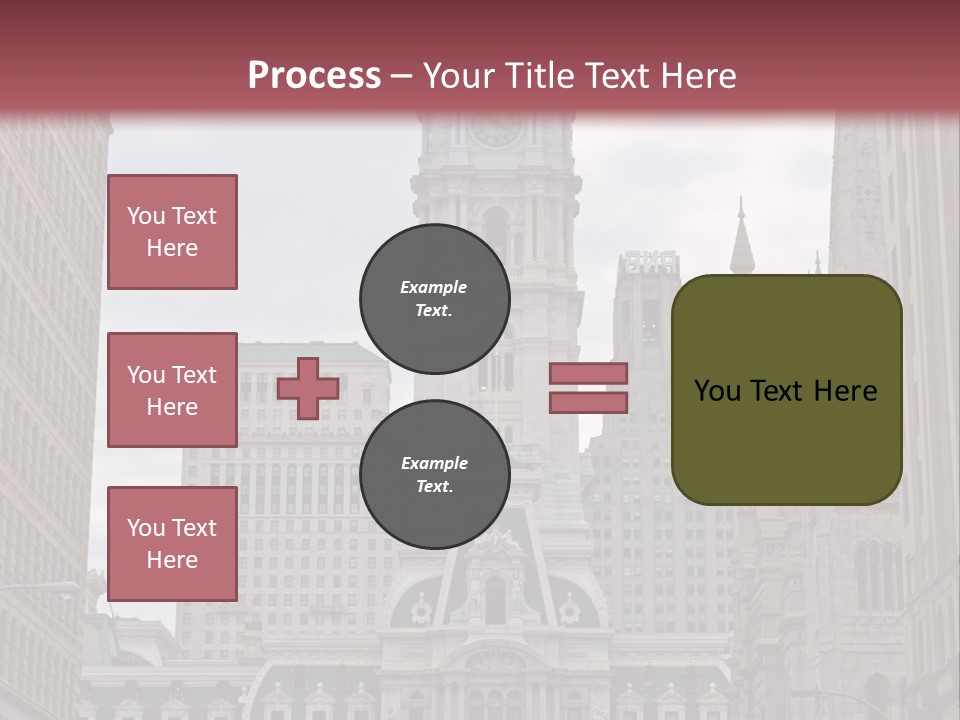 Process – Your Title Text Here

You Text Here

You Text Here

You Text Here

Example Text.

Example Text.

You Text Here